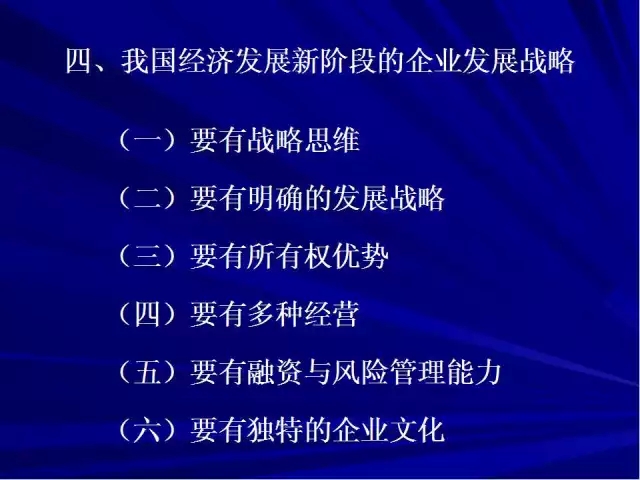 四、我国经济发展新阶段的企业发展战略

（一）要有战略思维

（二）要有明确的发展战略

（三）要有所有权优势

（四）要有多种经营

（五）要有融资与风险管理能力

（六）要有独特的企业文化